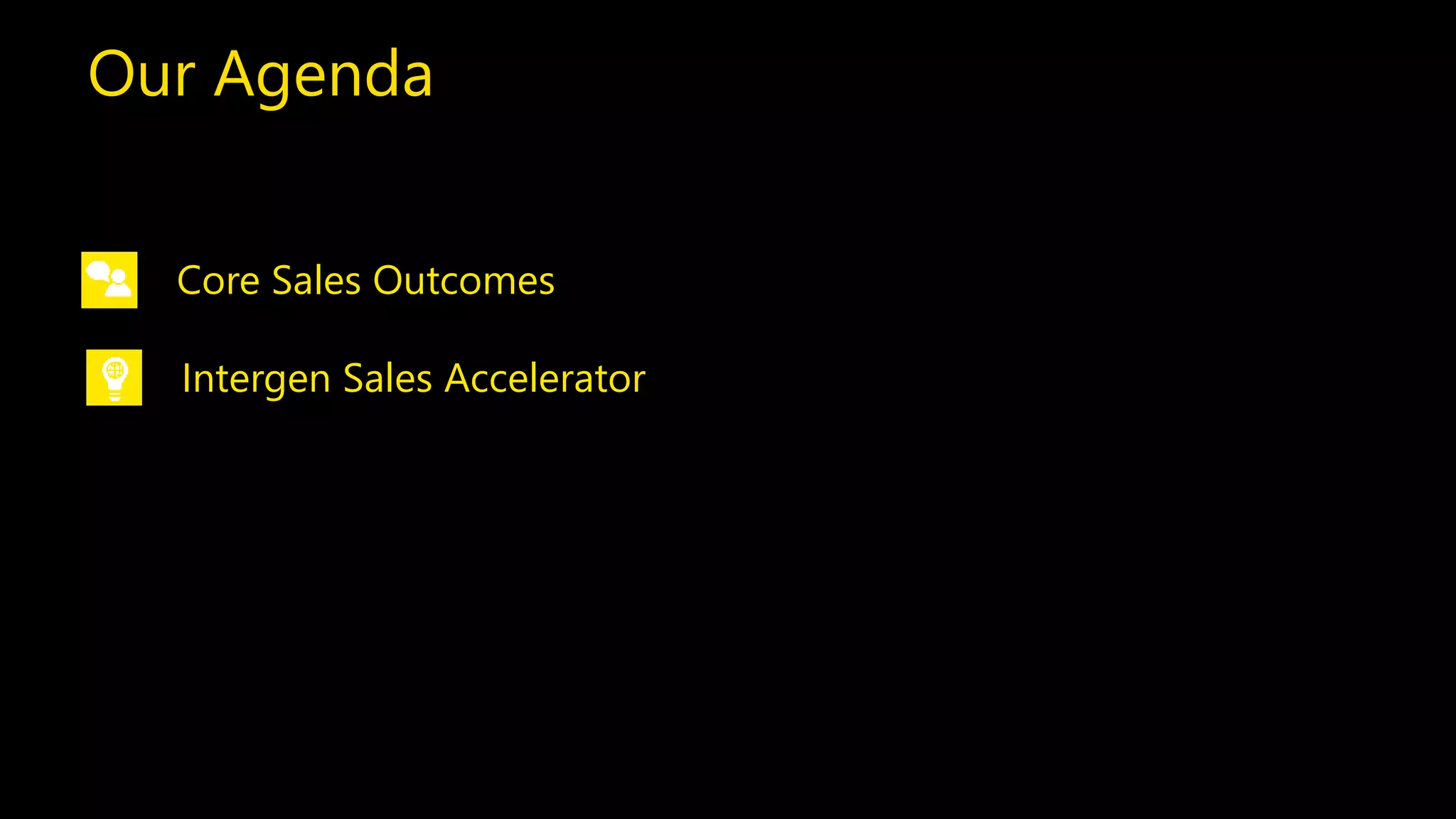 Our Agenda

Core Sales Outcomes

Intergen Sales Accelerator